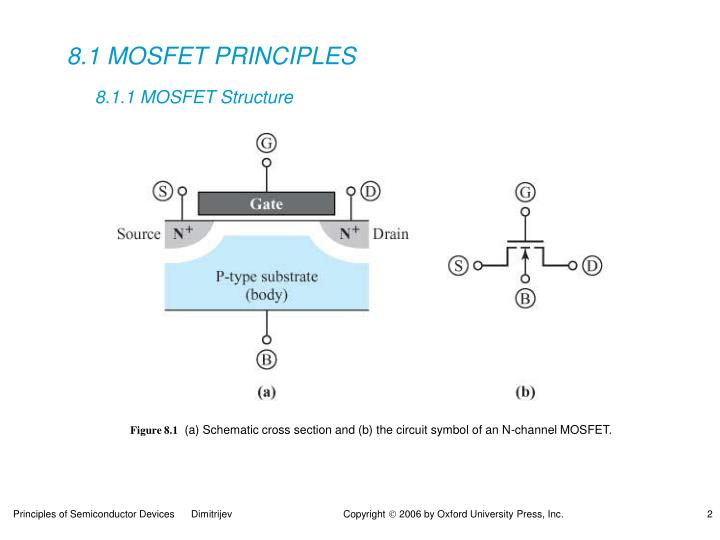 8.1 MOSFET PRINCIPLES

8.1.1 MOSFET Structure

G

S

Gate

D

Source $N^+$

$N^+$ Drain

P-type substrate (body)

B

(a)

G

S

D

B

(b)

Figure 8.1 (a) Schematic cross section and (b) the circuit symbol of an N-channel MOSFET.

Principles of Semiconductor Devices Dimitrijev Copyright © 2006 by Oxford University Press, Inc. 2